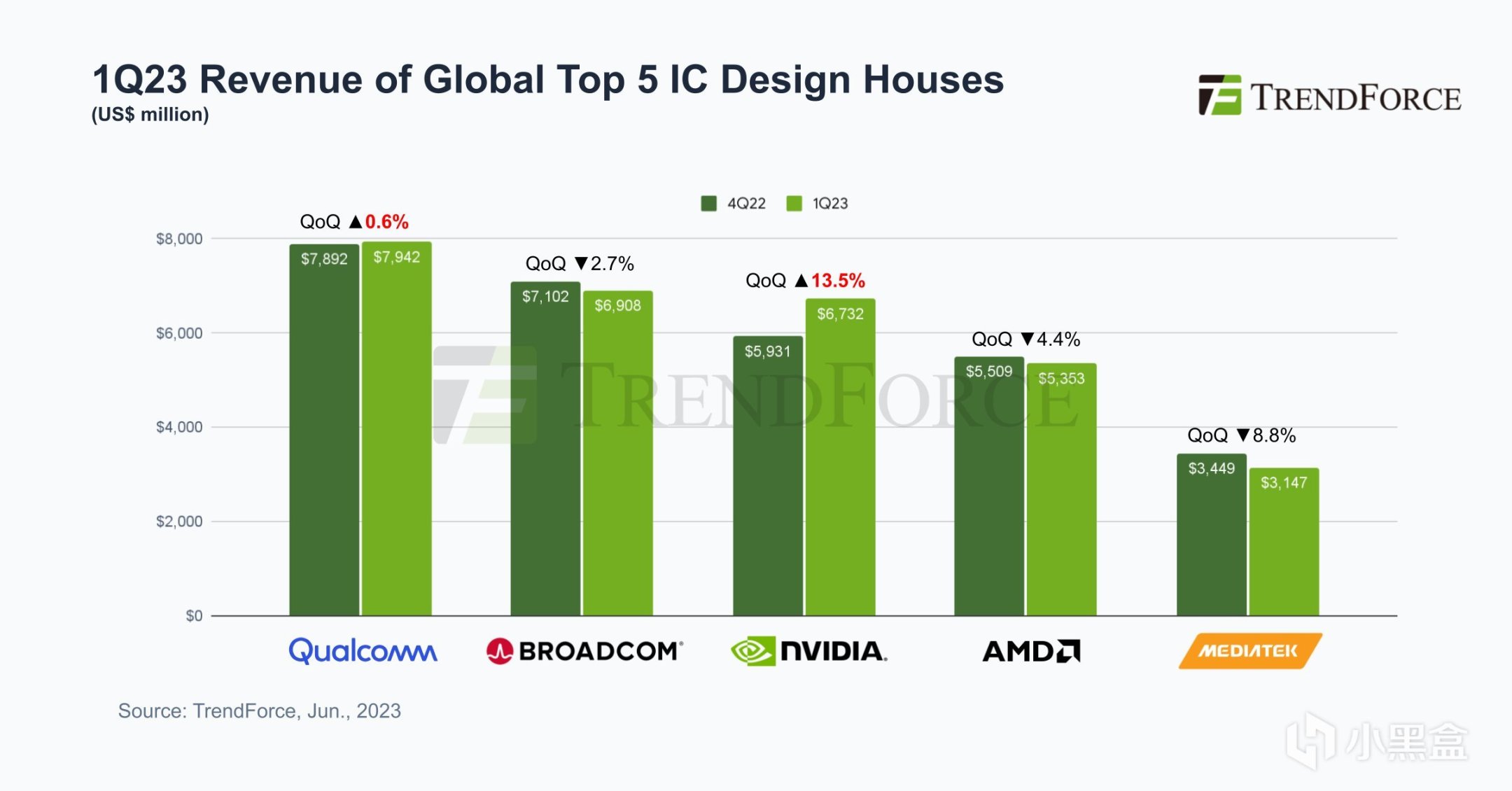 1Q23 Revenue of Global Top 5 IC Design Houses
(US$ million)

TRENDFORCE

4Q22 1Q23

$8,000
$6,000
$4,000
$2,000
$0

QoQ ▲0.6%
$7,892 $7,942

QoQ ▼2.7%
$7,102 $6,908

QoQ ▲13.5%
$5,931 $6,732

QoQ ▼4.4%
$5,509 $5,353

QoQ ▼8.8%
$3,449 $3,147

TRENDFORCE

Qualcomm
BROADCOM
NVIDIA.
AMD
MEDIATEK

Source: TrendForce, Jun., 2023

小黑盒